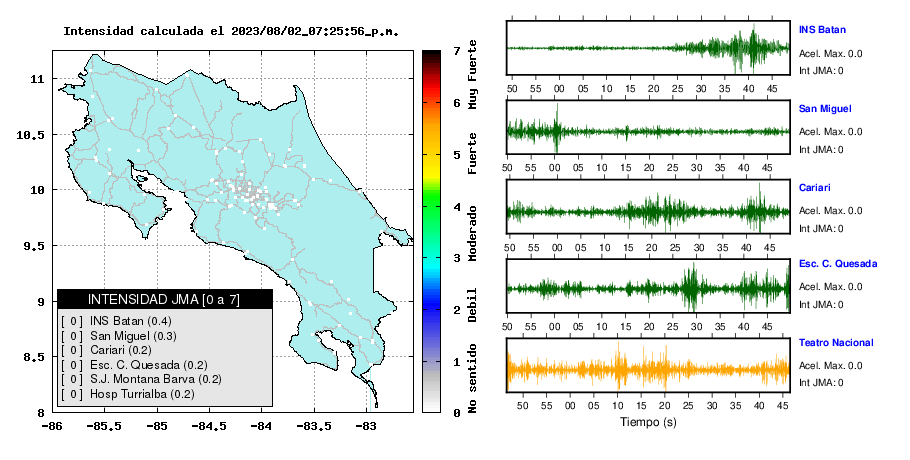 Intensidad calculada el 2023/08/02_07:25:56_p.m.

11
10.5
10
9.5
9
8.5
8
-86 -85.5 -85 -84.5 -84 -83.5 -83

INTENSIDAD JMA [0 a 7]
[ 0 ] INS Batan (0.4)
[ 0 ] San Miguel (0.3)
[ 0 ] Cariari (0.2)
[ 0 ] Esc. C. Quesada (0.2)
[ 0 ] S.J. Montana Barva (0.2)
[ 0 ] Hosp Turrialba (0.2)

7
6
5
4
3
2
1
0
Muy Fuerte
Fuerte
Moderado
Debil
No sentido

INS Batan
Acel. Max. 0.0
Int JMA: 0
50 55 00 05 10 15 20 25 30 35 40 45

San Miguel
Acel. Max. 0.0
Int JMA: 0
50 55 00 05 10 15 20 25 30 35 40 45

Cariari
Acel. Max. 0.0
Int JMA: 0
50 55 00 05 10 15 20 25 30 35 40 45

Esc. C. Quesada
Acel. Max. 0.0
Int JMA: 0
50 55 00 05 10 15 20 25 30 35 40 45

Teatro Nacional
Acel. Max. 0.0
Int JMA: 0
50 55 00 05 10 15 20 25 30 35 40 45
Tiempo (s)